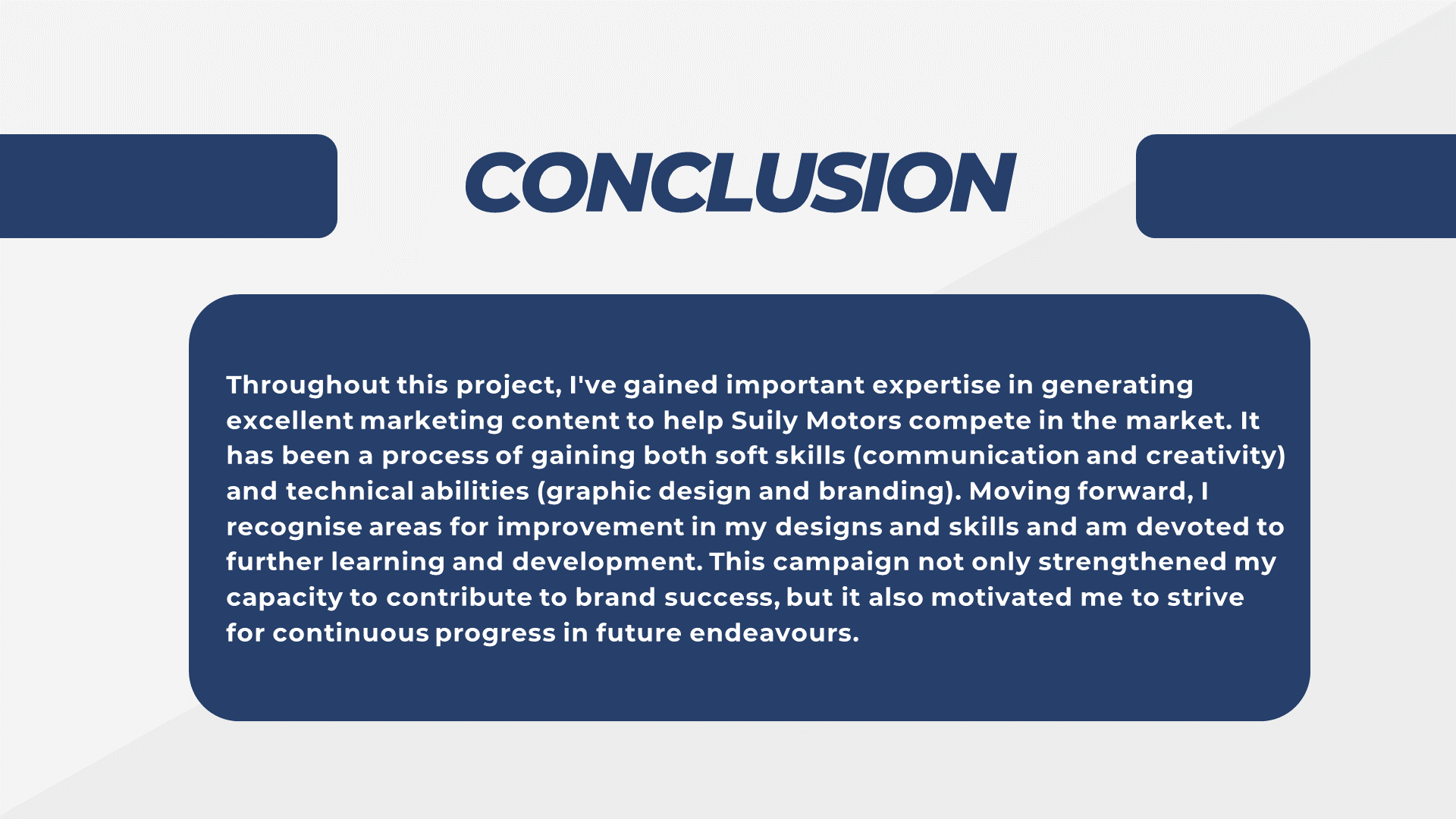 CONCLUSION

Throughout this project, I've gained important expertise in generating excellent marketing content to help Suily Motors compete in the market. It has been a process of gaining both soft skills (communication and creativity) and technical abilities (graphic design and branding). Moving forward, I recognise areas for improvement in my designs and skills and am devoted to further learning and development. This campaign not only strengthened my capacity to contribute to brand success, but it also motivated me to strive for continuous progress in future endeavours.